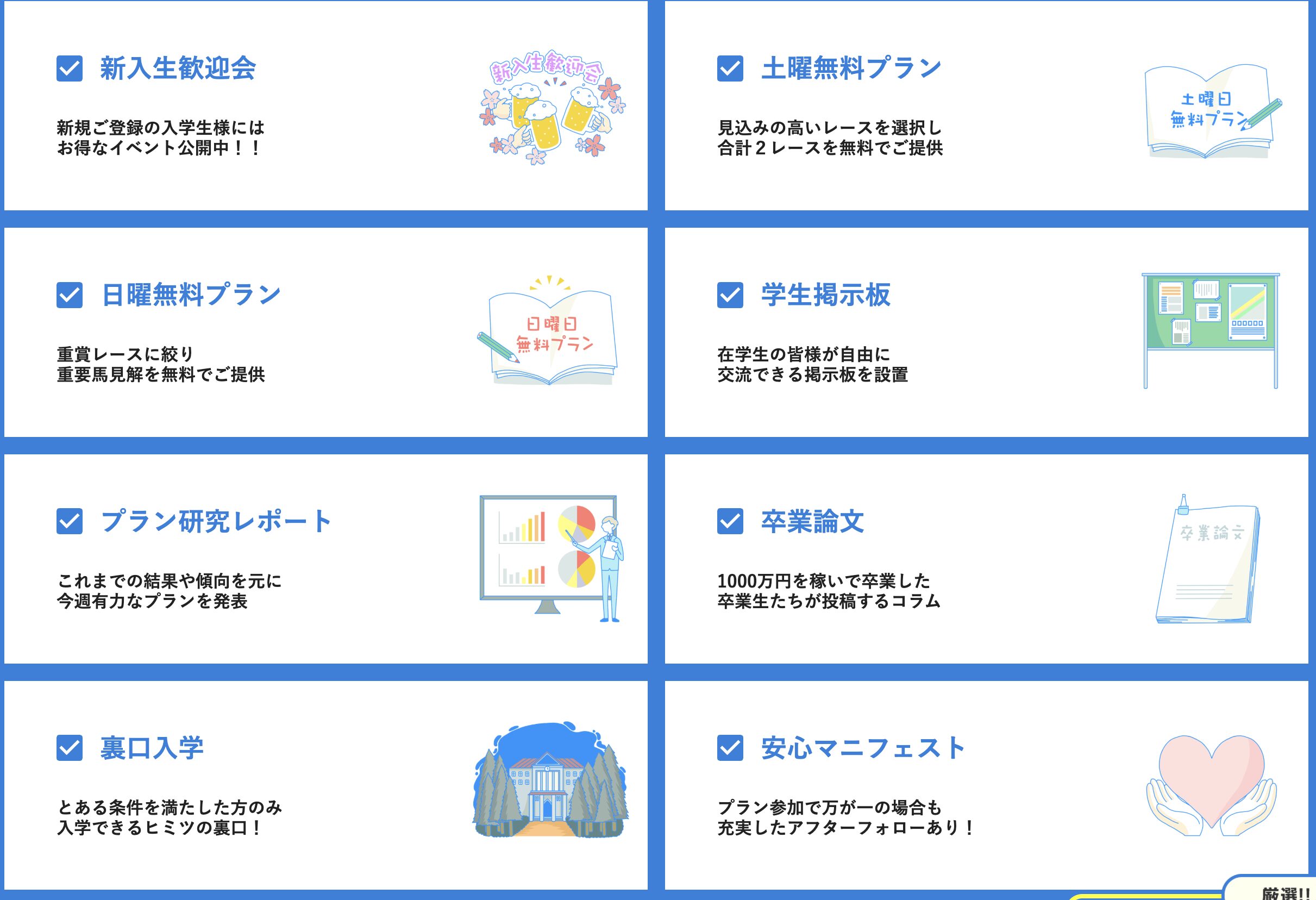 新入生歓迎会

新規ご登録の入学生様には
お得なイベント公開中！！

新入生歓迎会

土曜無料プラン

見込みの高いレースを選択し
合計２レースを無料でご提供

土曜日
無料プラン

日曜無料プラン

重賞レースに絞り
重要馬見解を無料でご提供

日曜日
無料プラン

学生掲示板

在学生の皆様が自由に
交流できる掲示板を設置

プラン研究レポート

これまでの結果や傾向を元に
今週有力なプランを発表

卒業論文

1000万円を稼いで卒業した
卒業生たちが投稿するコラム

卒業論文

裏口入学

とある条件を満たした方のみ
入学できるヒミツの裏口！

安心マニフェスト

プラン参加で万が一の場合も
充実したアフターフォローあり！

厳選!!